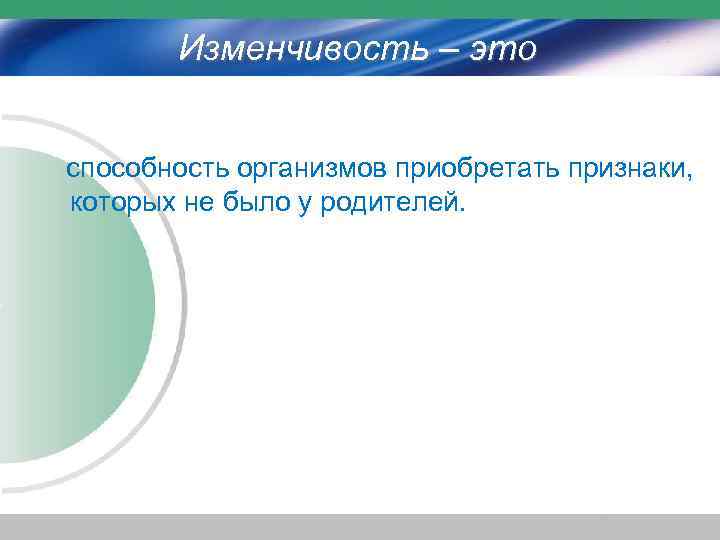 Изменчивость – это

способность организмов приобретать признаки, которых не было у родителей.